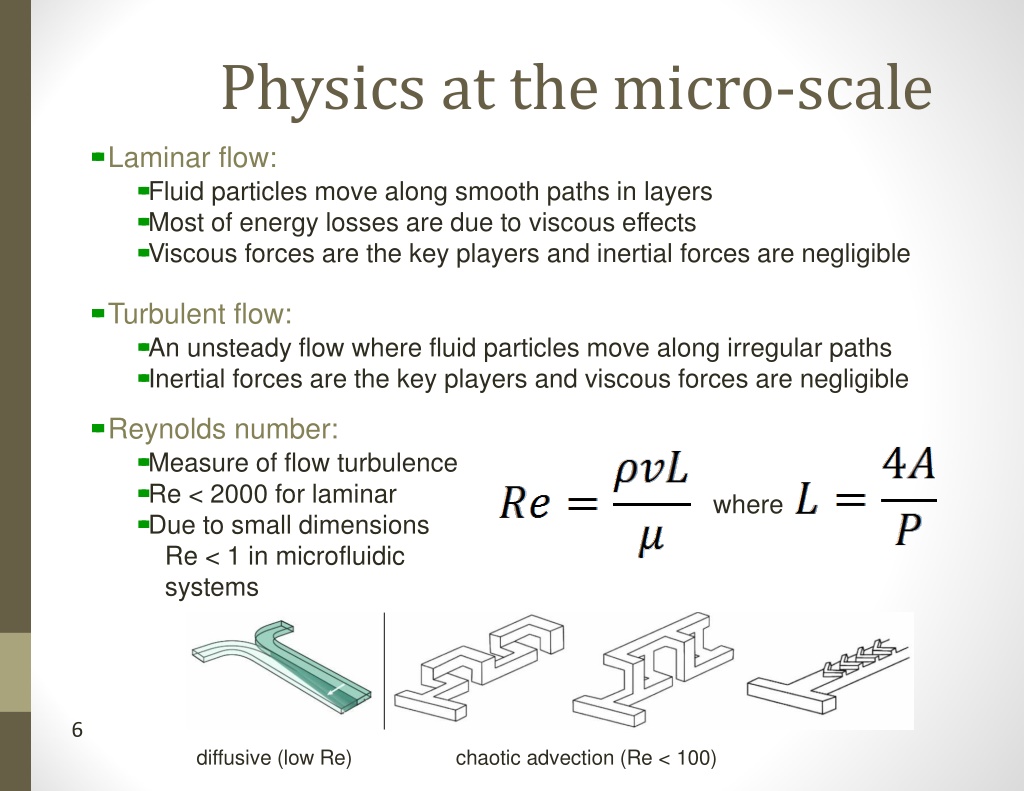 Physics at the micro-scale

Laminar flow:

Fluid particles move along smooth paths in layers

Most of energy losses are due to viscous effects

Viscous forces are the key players and inertial forces are negligible

Turbulent flow:

An unsteady flow where fluid particles move along irregular paths

Inertial forces are the key players and viscous forces are negligible

Reynolds number:

Measure of flow turbulence

Re < 2000 for laminar

Due to small dimensions Re < 1 in microfluidic systems

$Re = \frac{\rho v L}{\mu}$ where $L = \frac{4A}{P}$

6

diffusive (low Re)

chaotic advection (Re < 100)